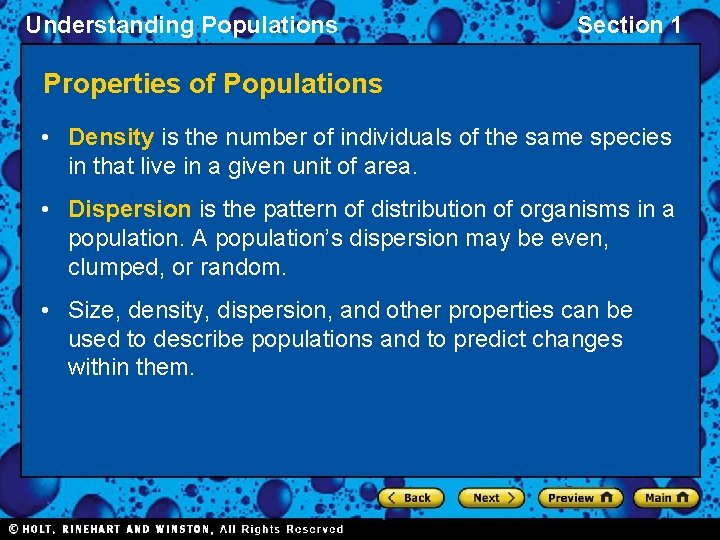 Understanding Populations

Section 1

Properties of Populations

• Density is the number of individuals of the same species in that live in a given unit of area.

• Dispersion is the pattern of distribution of organisms in a population. A population's dispersion may be even, clumped, or random.

• Size, density, dispersion, and other properties can be used to describe populations and to predict changes within them.

Back Next Preview Main

© HOLT, RINEHART AND WINSTON, All Rights Reserved